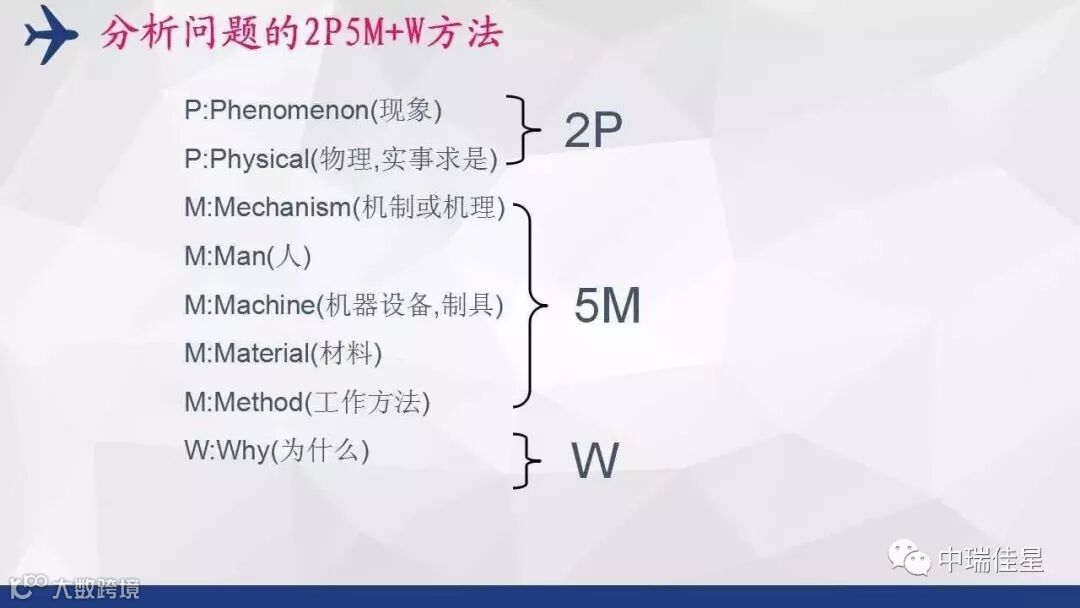 分析问题的2P5M+W方法

P:Phenomenon(现象)
P:Physical(物理,实事求是)

2P

M:Mechanism(机制或机理)
M:Man(人)
M:Machine(机器设备,制具)
M:Material(材料)
M:Method(工作方法)

5M

W:Why(为什么)

W

中瑞佳星

大数跨境